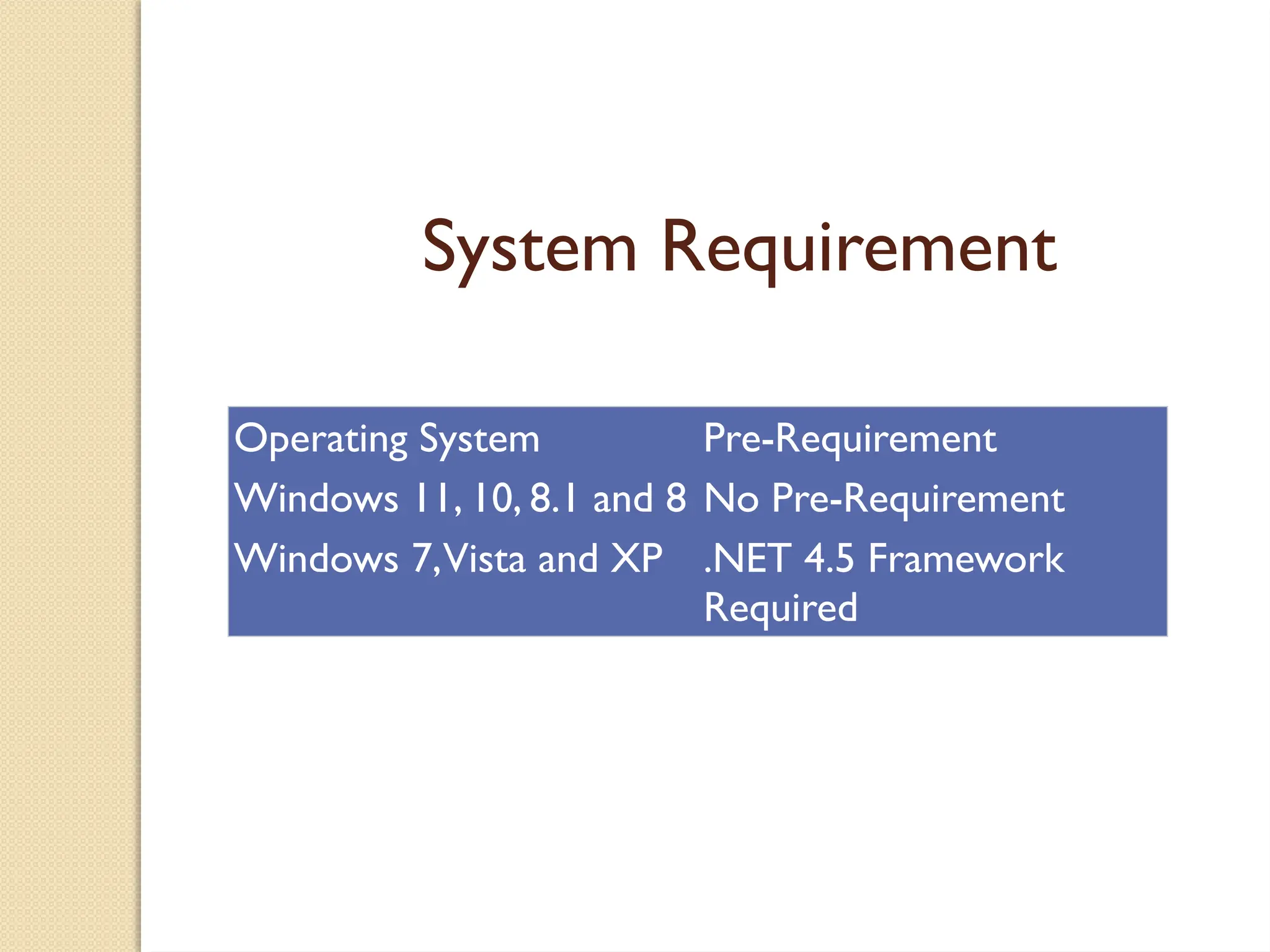 System Requirement

| Operating System | Pre-Requirement |
|---|---|
| Windows 11, 10, 8.1 and 8 | No Pre-Requirement |
| Windows 7, Vista and XP | .NET 4.5 Framework Required |